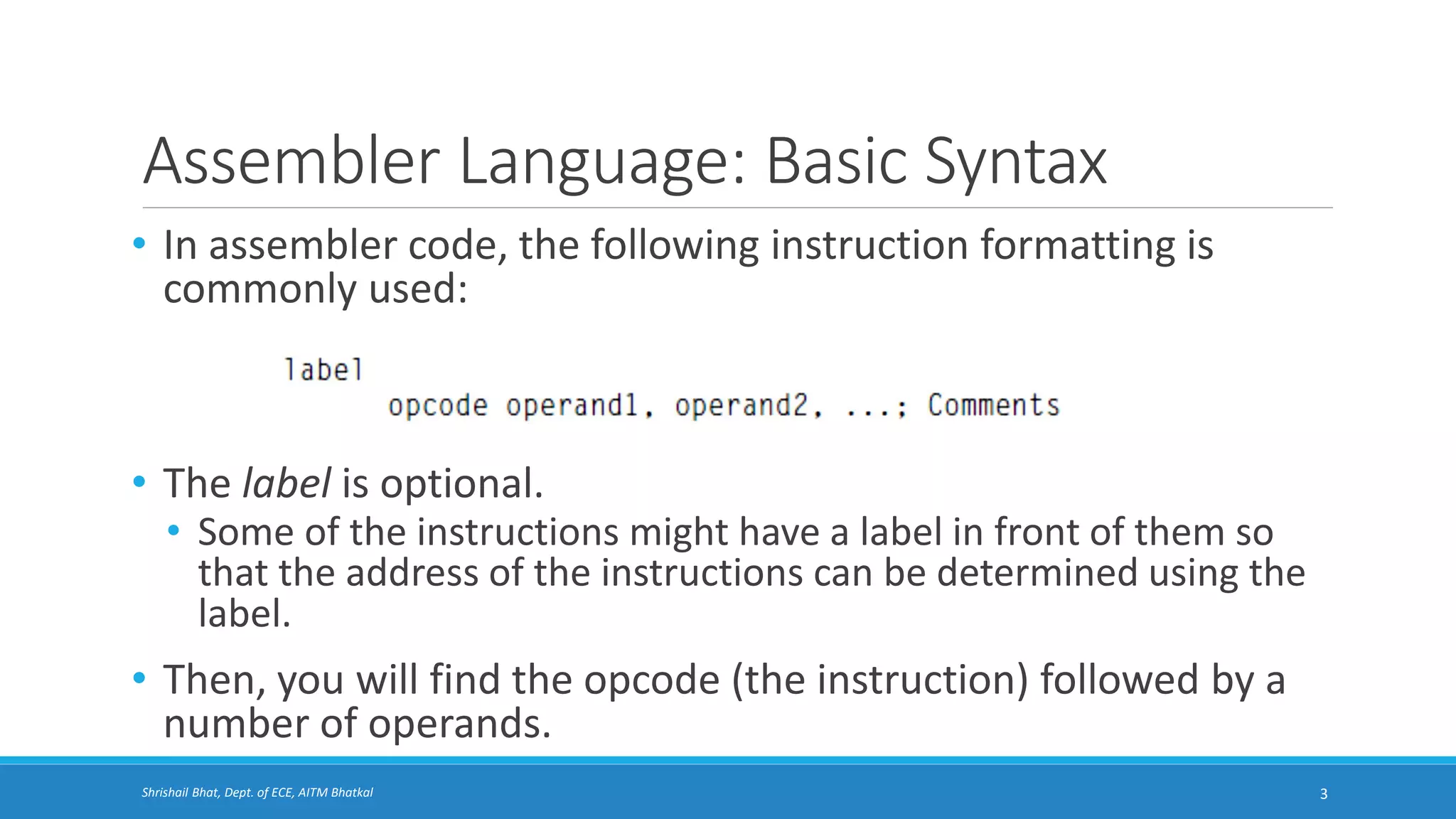 Assembler Language: Basic Syntax

• In assembler code, the following instruction formatting is commonly used:

label
    opcode operand1, operand2, ...; Comments

• The label is optional.
  • Some of the instructions might have a label in front of them so that the address of the instructions can be determined using the label.

• Then, you will find the opcode (the instruction) followed by a number of operands.

Shrishail Bhat, Dept. of ECE, AITM Bhatkal

3